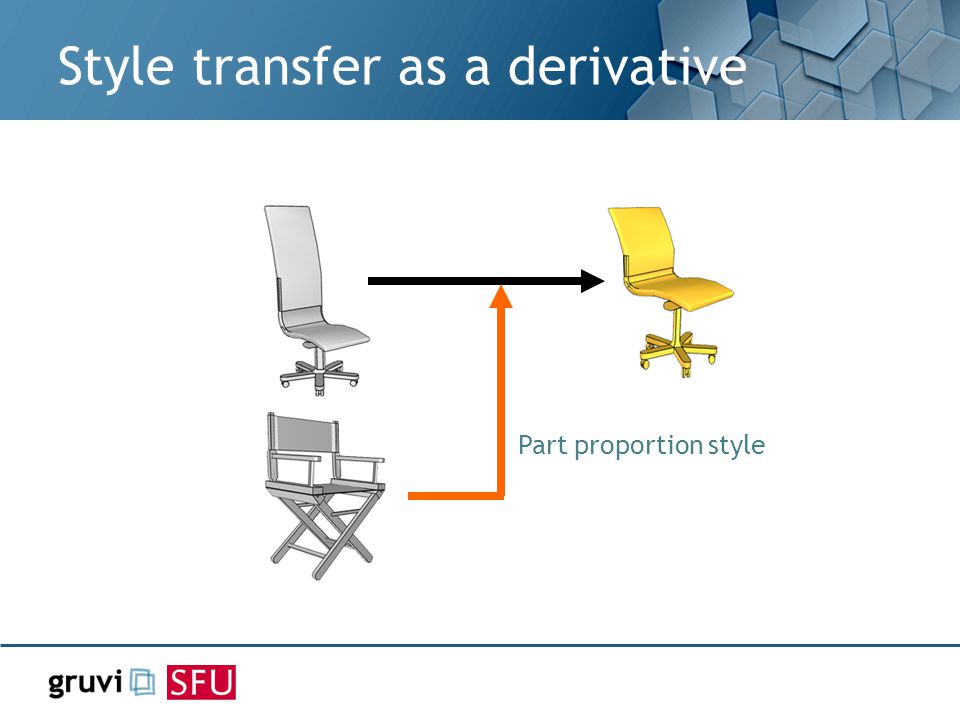 Style transfer as a derivative

Part proportion style

gruvi SFU